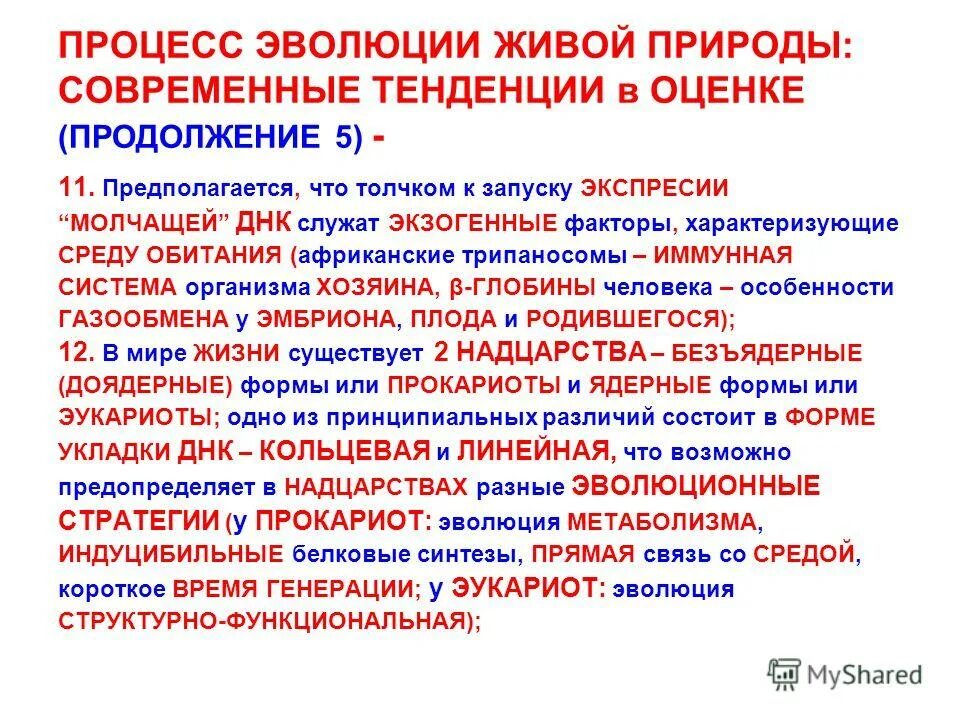 ПРОЦЕСС ЭВОЛЮЦИИ ЖИВОЙ ПРИРОДЫ: СОВРЕМЕННЫЕ ТЕНДЕНЦИИ в ОЦЕНКЕ (ПРОДОЛЖЕНИЕ 5) -

11. Предполагается, что толчком к запуску ЭКСПРЕСИИ “МОЛЧАЩЕЙ” ДНК служат ЭКЗОГЕННЫЕ факторы, характеризующие СРЕДУ ОБИТАНИЯ (африканские трипаносомы – ИММУННАЯ СИСТЕМА организма ХОЗЯИНА, β-ГЛОБИНЫ человека – особенности ГАЗООБМЕНА у ЭМБРИОНА, ПЛОДА и РОДИВШЕГОСЯ);

12. В мире ЖИЗНИ существует 2 НАДЦАРСТВА – БЕЗЪЯДЕРНЫЕ (ДОЯДЕРНЫЕ) формы или ПРОКАРИОТЫ и ЯДЕРНЫЕ формы или ЭУКАРИОТЫ; одно из принципиальных различий состоит в ФОРМЕ УКЛАДКИ ДНК – КОЛЬЦЕВАЯ и ЛИНЕЙНАЯ, что возможно предопределяет в НАДЦАРСТВАХ разные ЭВОЛЮЦИОННЫЕ СТРАТЕГИИ (у ПРОКАРИОТ: эволюция МЕТАБОЛИЗМА, ИНДУЦИБИЛЬНЫЕ белковые синтезы, ПРЯМАЯ связь со СРЕДОЙ, короткое ВРЕМЯ ГЕНЕРАЦИИ; у ЭУКАРИОТ: эволюция СТРУКТУРНО-ФУНКЦИОНАЛЬНАЯ);

MyShared